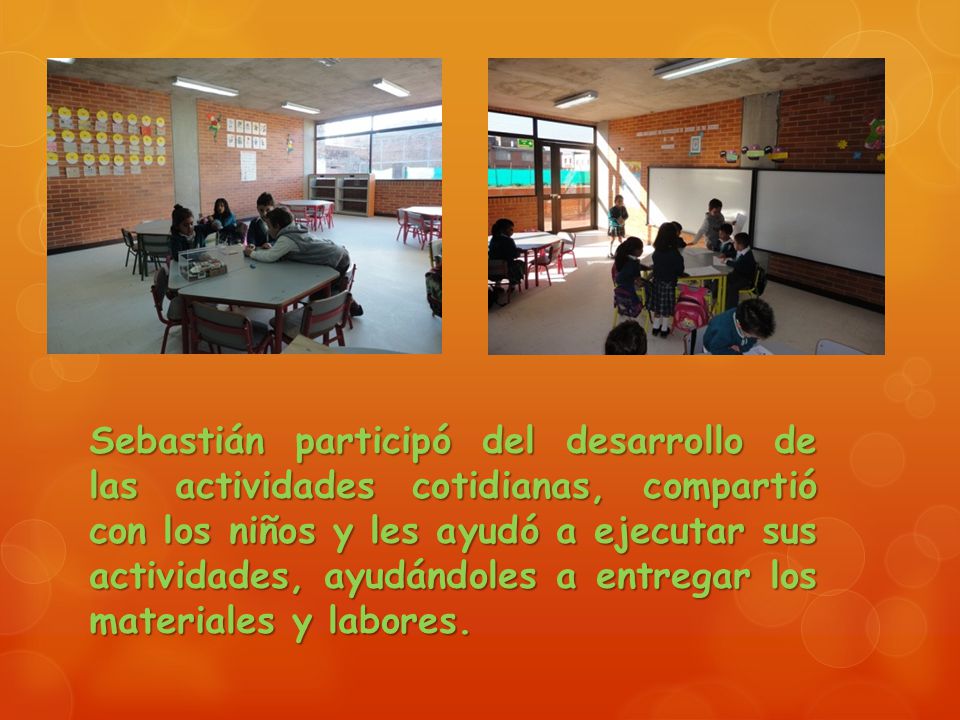 Sebastián participó del desarrollo de las actividades cotidianas, compartió con los niños y les ayudó a ejecutar sus actividades, ayudándoles a entregar los materiales y labores.